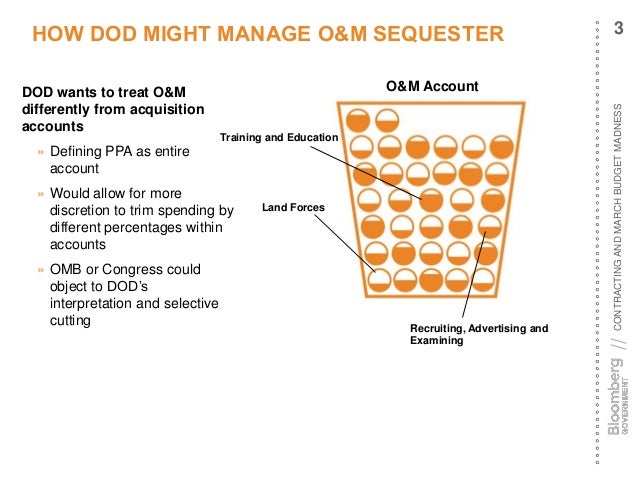 HOW DOD MIGHT MANAGE O&M SEQUESTER

3

DOD wants to treat O&M differently from acquisition accounts

» Defining PPA as entire account

» Would allow for more discretion to trim spending by different percentages within accounts

» OMB or Congress could object to DOD's interpretation and selective cutting

O&M Account

Training and Education

Land Forces

Recruiting, Advertising and Examining

Bloomberg GOVERNMENT // CONTRACTING AND MARCH BUDGET MADNESS